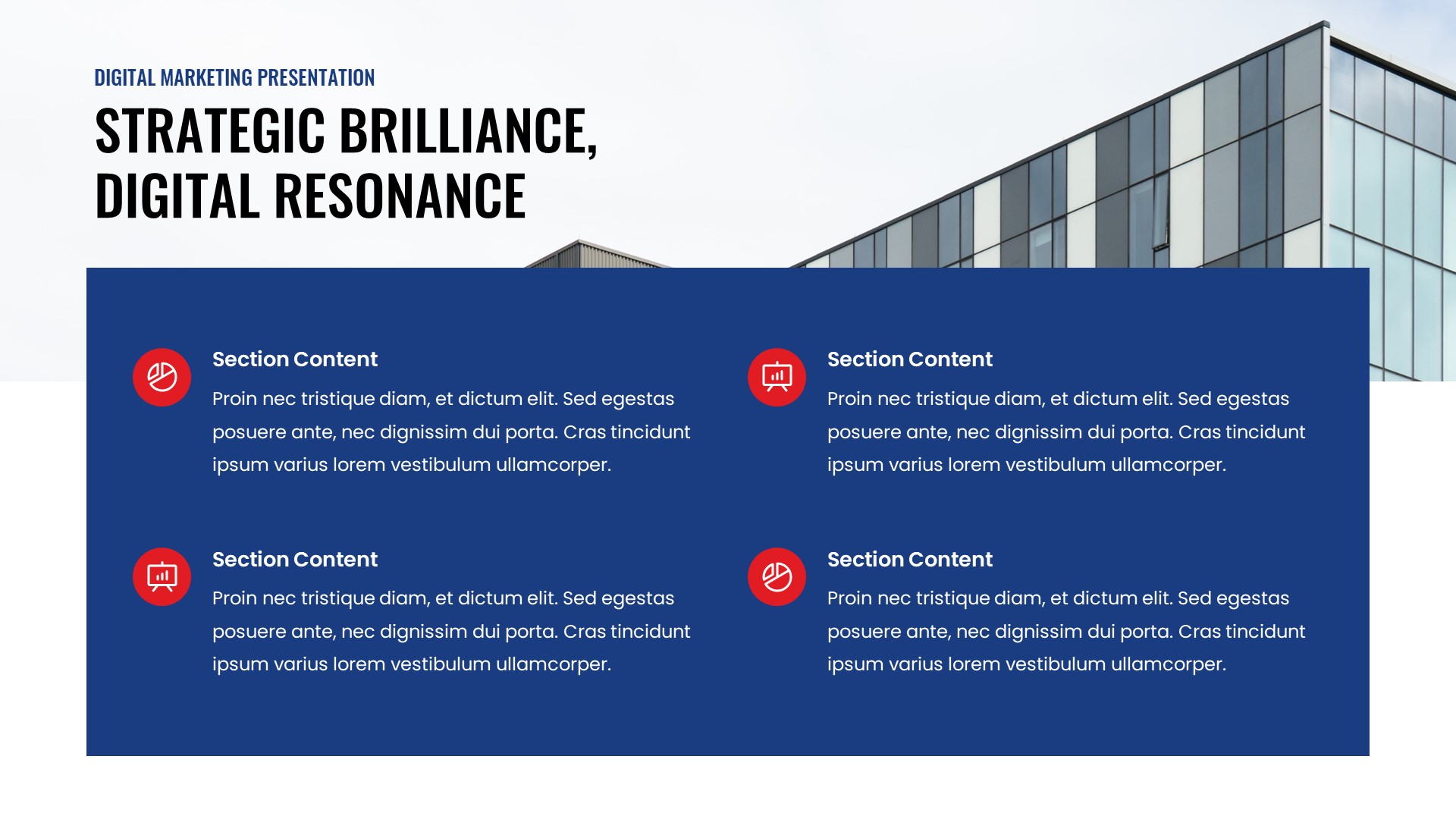 DIGITAL MARKETING PRESENTATION

STRATEGIC BRILLIANCE, DIGITAL RESONANCE

Section Content

Proin nec tristique diam, et dictum elit. Sed egestas posuere ante, nec dignissim dui porta. Cras tincidunt ipsum varius lorem vestibulum ullamcorper.

Section Content

Proin nec tristique diam, et dictum elit. Sed egestas posuere ante, nec dignissim dui porta. Cras tincidunt ipsum varius lorem vestibulum ullamcorper.

Section Content

Proin nec tristique diam, et dictum elit. Sed egestas posuere ante, nec dignissim dui porta. Cras tincidunt ipsum varius lorem vestibulum ullamcorper.

Section Content

Proin nec tristique diam, et dictum elit. Sed egestas posuere ante, nec dignissim dui porta. Cras tincidunt ipsum varius lorem vestibulum ullamcorper.